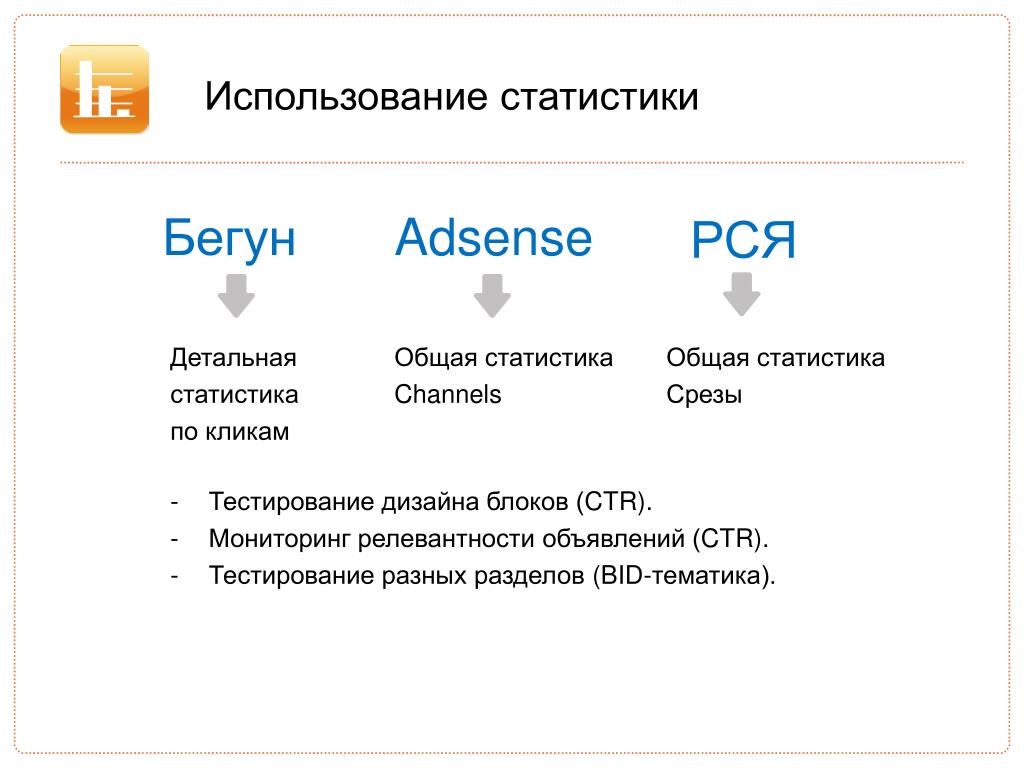 Использование статистики

Бегун

Детальная статистика по кликам

Adsense

Общая статистика
Channels

РСЯ

Общая статистика
Срезы

- Тестирование дизайна блоков (CTR).
- Мониторинг релевантности объявлений (CTR).
- Тестирование разных разделов (BID-тематика).